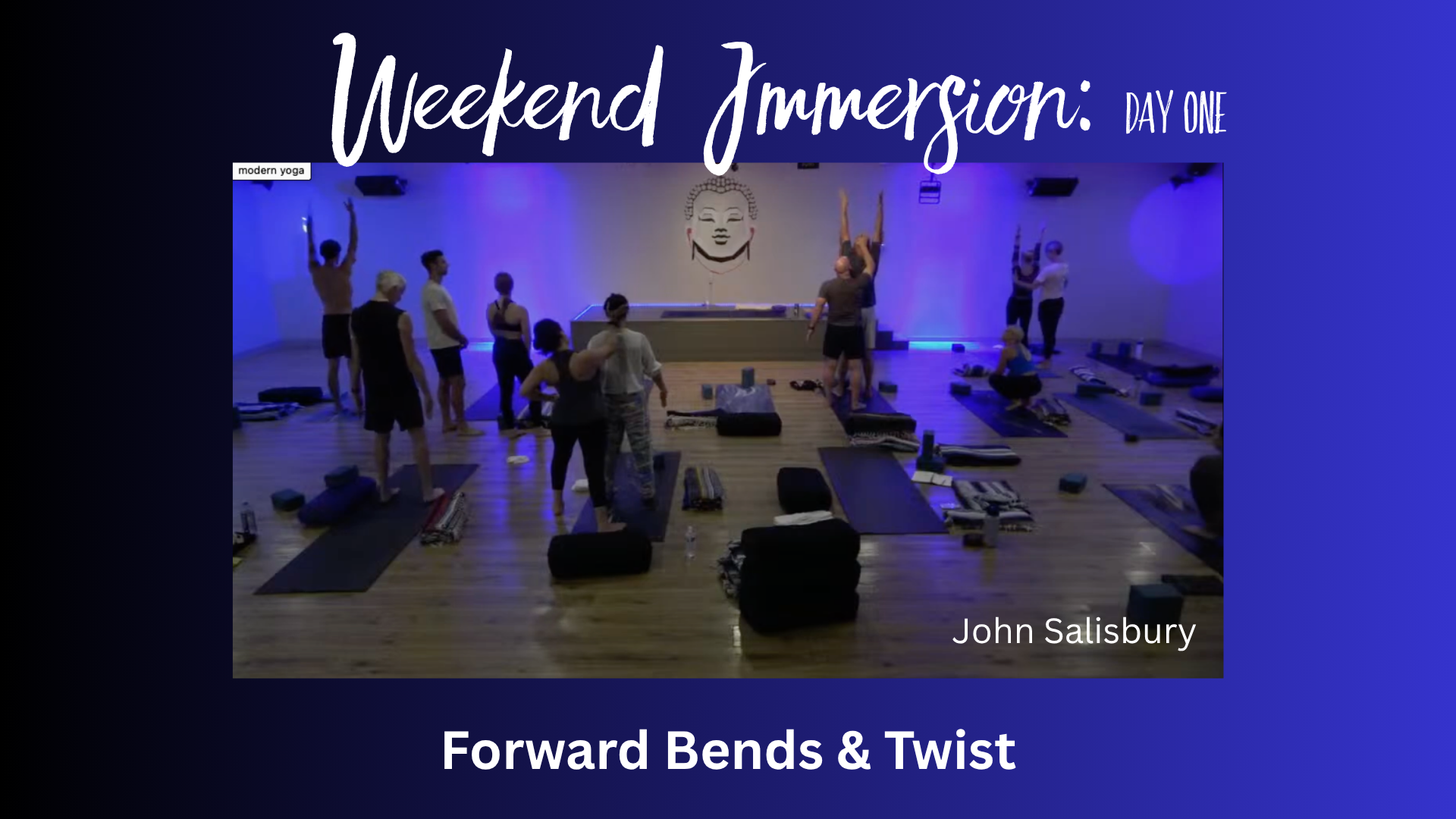 Weekend Immersion: DAY ONE

modern yoga

John Salisbury

Forward Bends & Twist